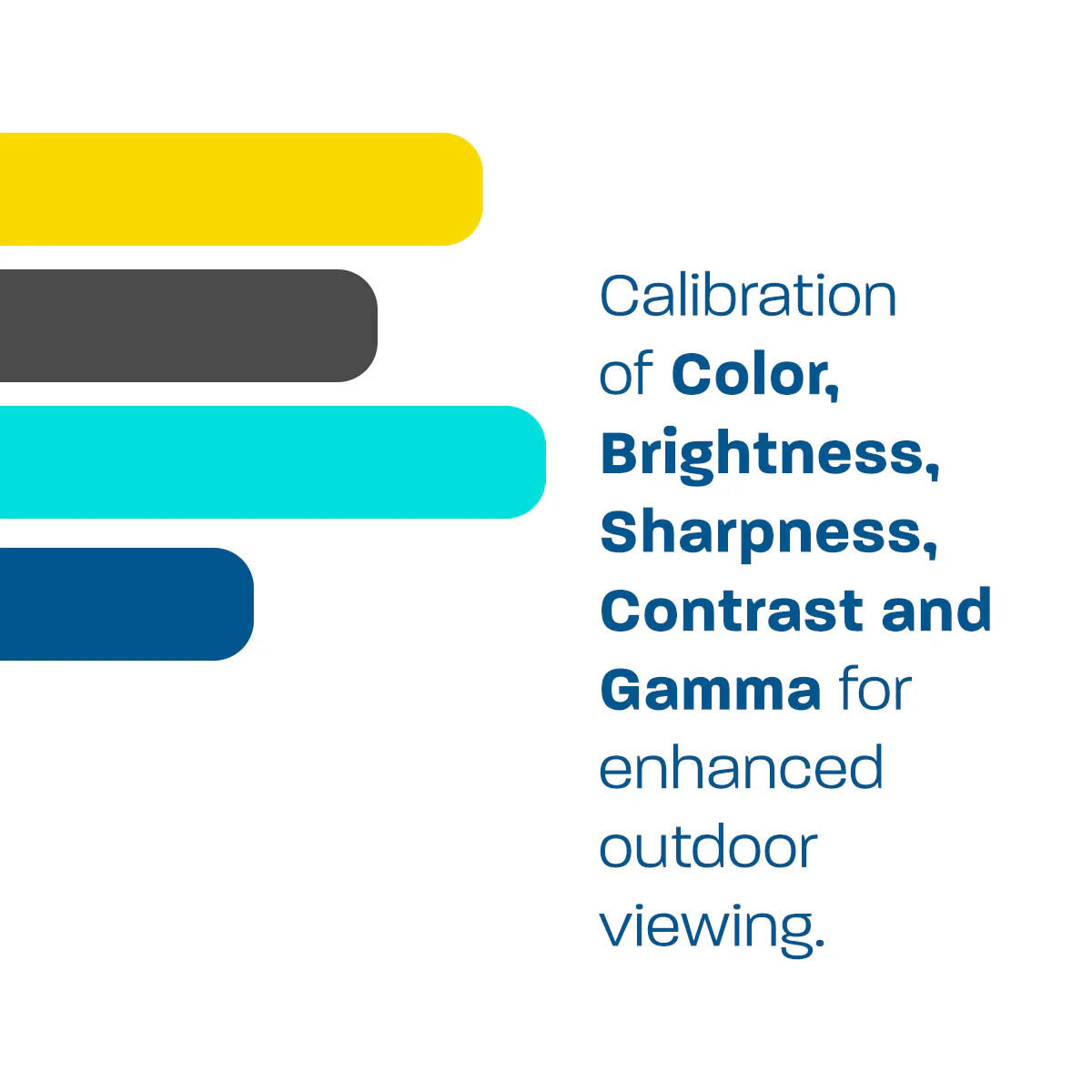 Calibration of Color, Brightness, Sharpness, Contrast and Gamma for enhanced outdoor viewing.